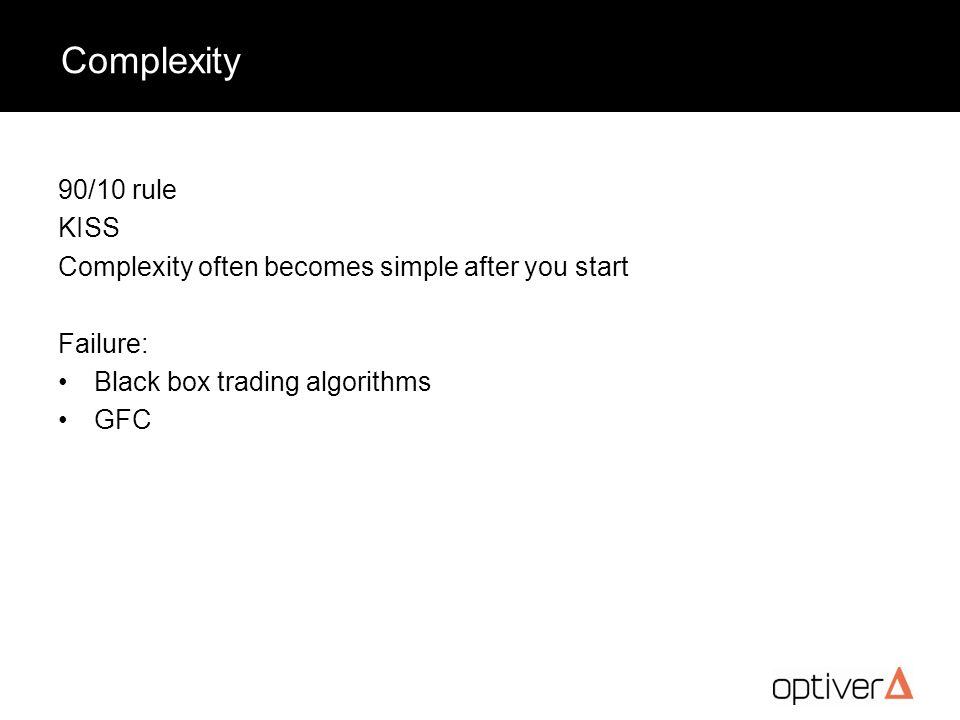 Complexity

90/10 rule
KISS
Complexity often becomes simple after you start

Failure:
• Black box trading algorithms
• GFC

optiver